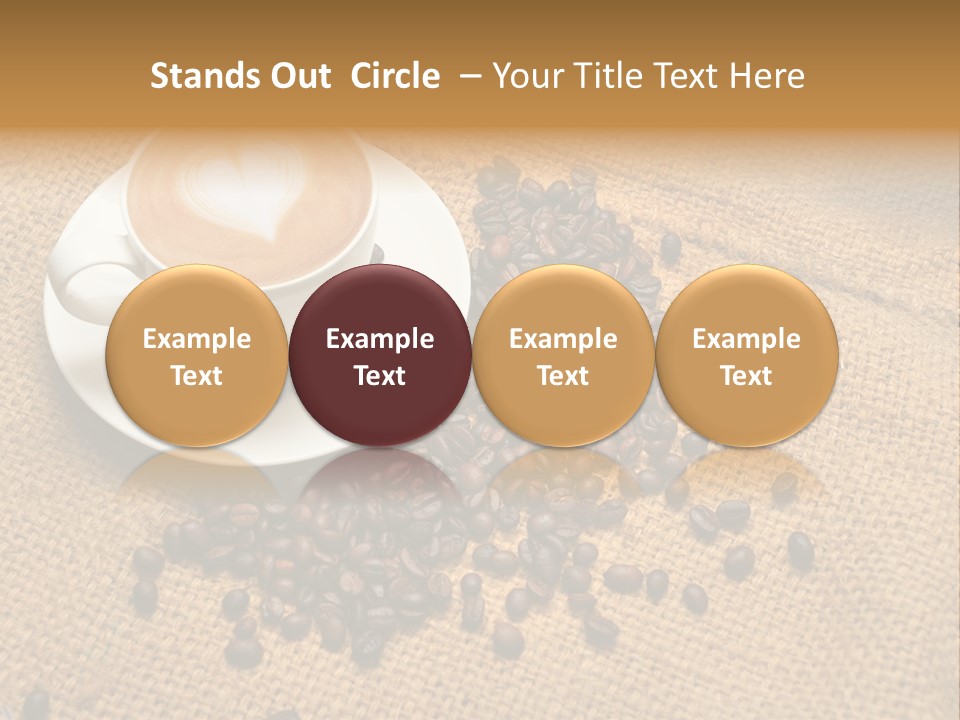 Stands Out Circle – Your Title Text Here

Example Text

Example Text

Example Text

Example Text